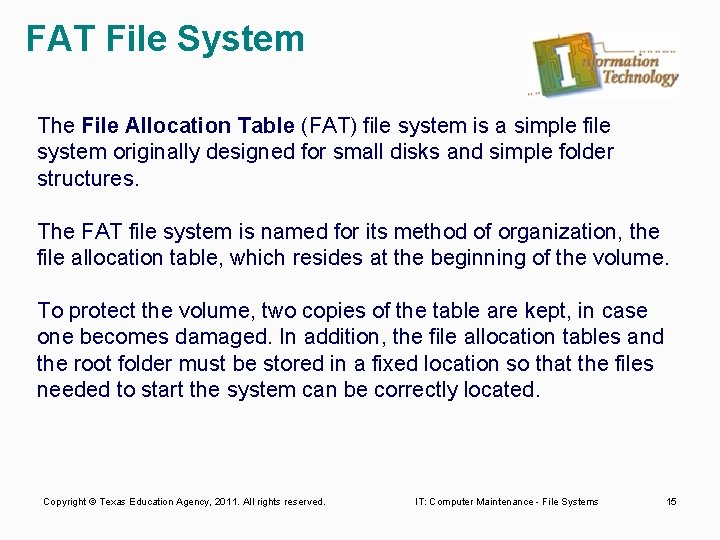 FAT File System

Information Technology

The File Allocation Table (FAT) file system is a simple file system originally designed for small disks and simple folder structures.

The FAT file system is named for its method of organization, the file allocation table, which resides at the beginning of the volume.

To protect the volume, two copies of the table are kept, in case one becomes damaged. In addition, the file allocation tables and the root folder must be stored in a fixed location so that the files needed to start the system can be correctly located.

Copyright © Texas Education Agency, 2011. All rights reserved.

IT: Computer Maintenance - File Systems

15